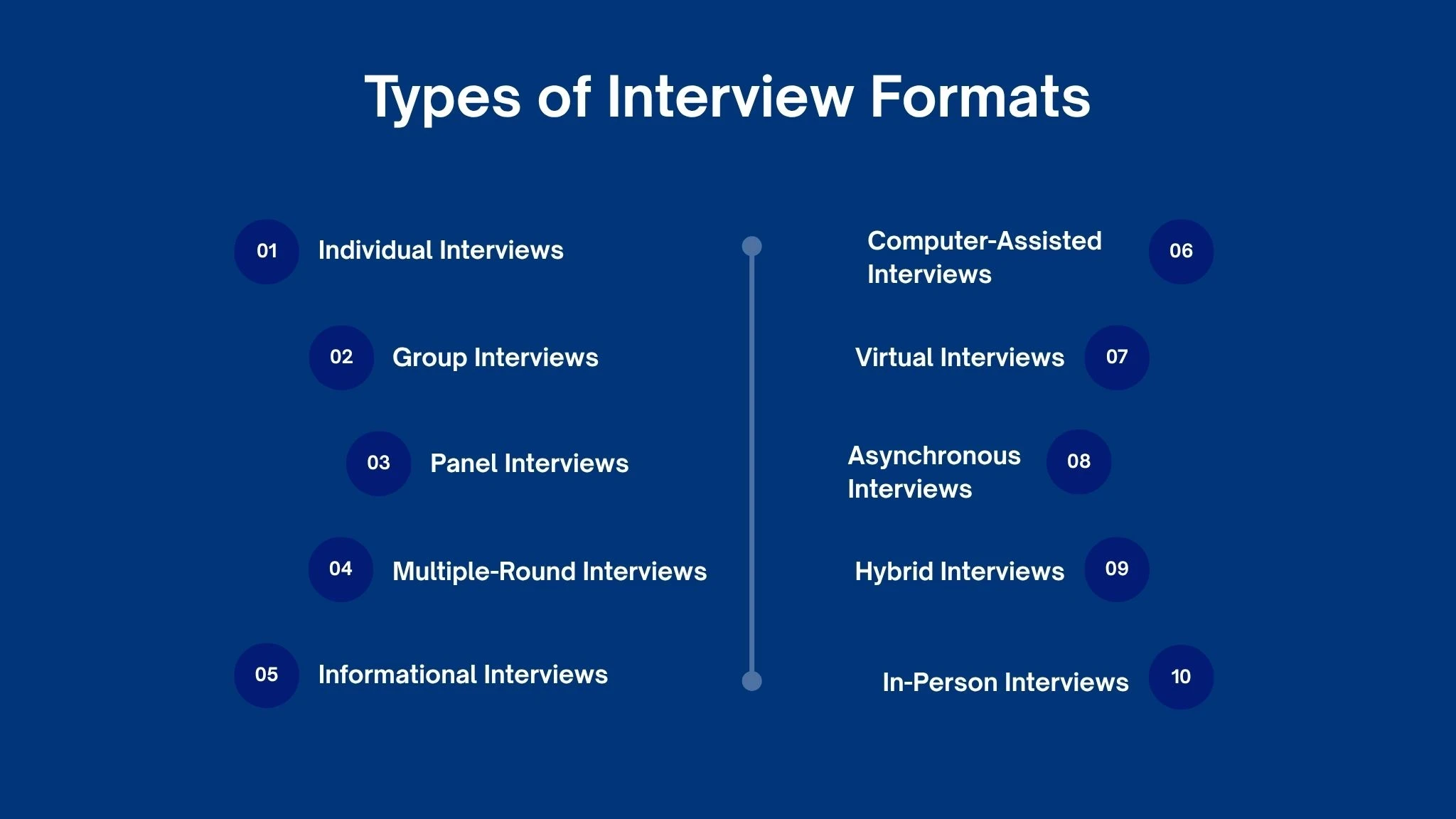 Types of Interview Formats

01 Individual Interviews

02 Group Interviews

03 Panel Interviews

04 Multiple-Round Interviews

05 Informational Interviews

Computer-Assisted Interviews 06

Virtual Interviews 07

Asynchronous Interviews 08

Hybrid Interviews 09

In-Person Interviews 10